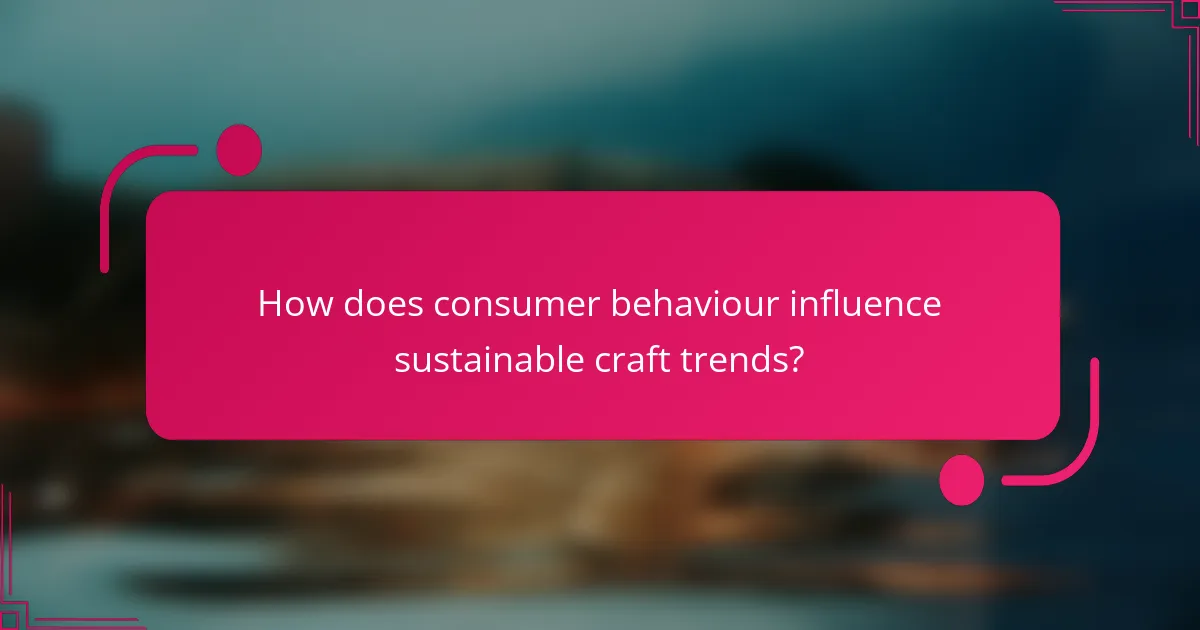 How does consumer behaviour influence sustainable craft trends?